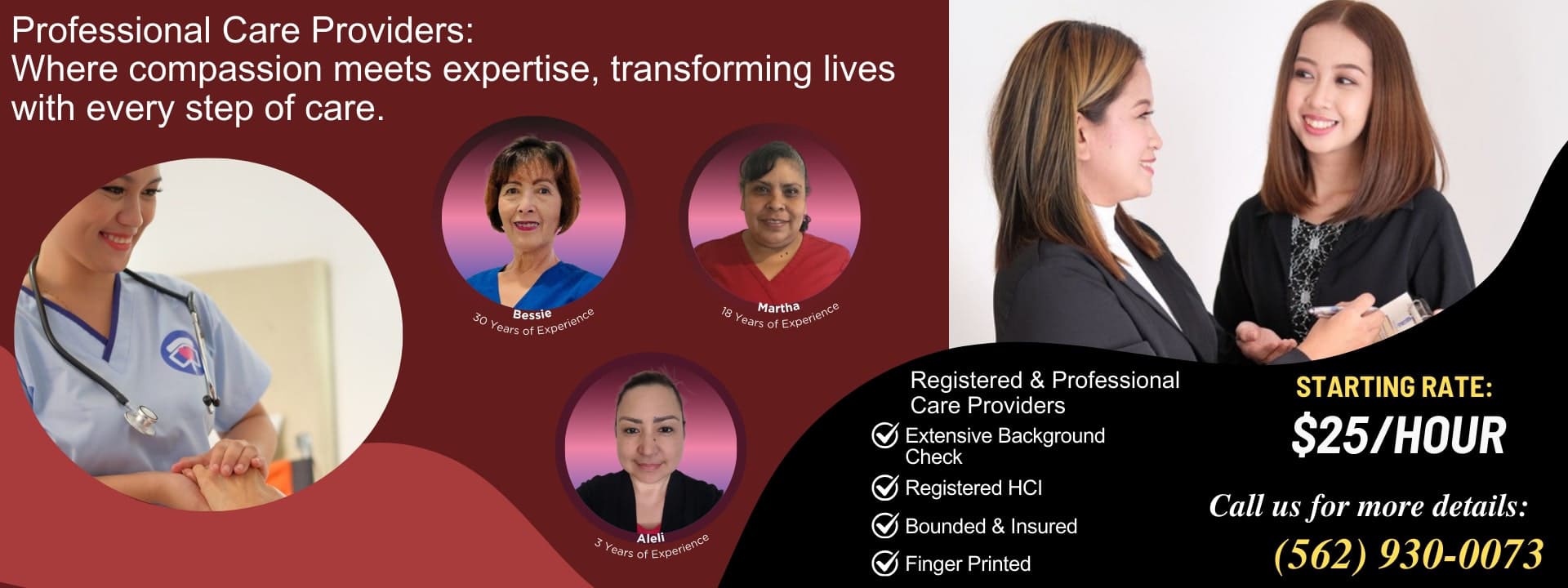 Professional Care Providers:
Where compassion meets expertise, transforming lives with every step of care.

Bessie
30 Years of Experience

Martha
18 Years of Experience

Aleli
3 Years of Experience

Registered & Professional Care Providers
Extensive Background Check
Registered HCI
Bounded & Insured
Finger Printed

STARTING RATE:
$25/HOUR

Call us for more details:
(562) 930-0073